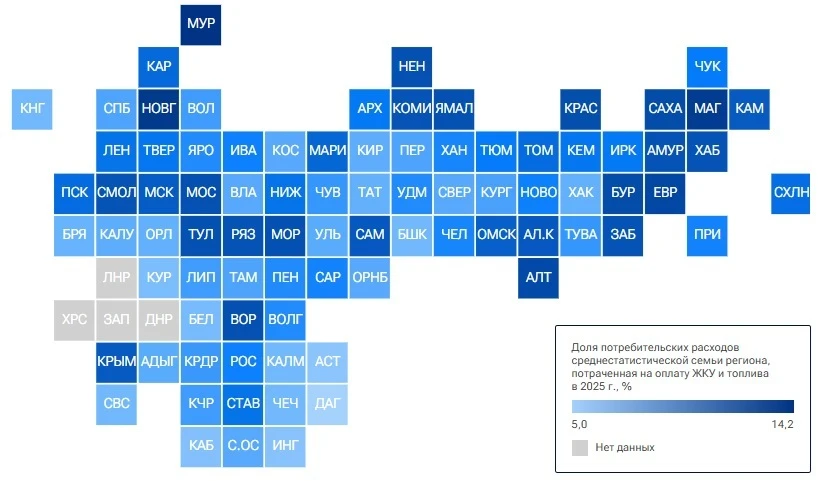 МУР
КАР
НЕН
ЧУК
КНГ
СПБ
НОВГ
ВОЛ
АРХ
КОМИ
ЯМАЛ
КРАС
САХА
МАГ
КАМ
ЛЕН
ТВЕР
ЯРО
ИВА
КОС
МАРИ
КИР
ПЕР
ХАН
ТЮМ
ТОМ
КЕМ
ИРК
АМУР
ХАБ
ПСК
СМОЛ
МСК
МОС
ВЛА
НИЖ
ЧУВ
ТАТ
УДМ
СВЕР
КУРГ
НОВО
ХАК
БУР
ЕВР
СХЛН
БРЯ
КАЛУ
ОРЛ
ТУЛ
РЯЗ
МОР
УЛЬ
САМ
БШК
ЧЕЛ
ОМСК
АЛ.К
ТУВА
ЗАБ
ПРИ
ЛНР
КУР
ЛИП
ТАМ
ПЕН
САР
ОРНБ
АЛТ
ХРС
ЗАП
ДНР
БЕЛ
ВОР
ВОЛГ
КРЫМ
АДЫГ
КРДР
РОС
КАЛМ
АСТ
СВС
КЧР
СТАВ
ЧЕЧ
ДАГ
КАБ
С.ОС
ИНГ

Доля потребительских расходов среднестатистической семьи региона, потраченная на оплату ЖКУ и топлива в 2025 г., %

5,0
14,2

Нет данных